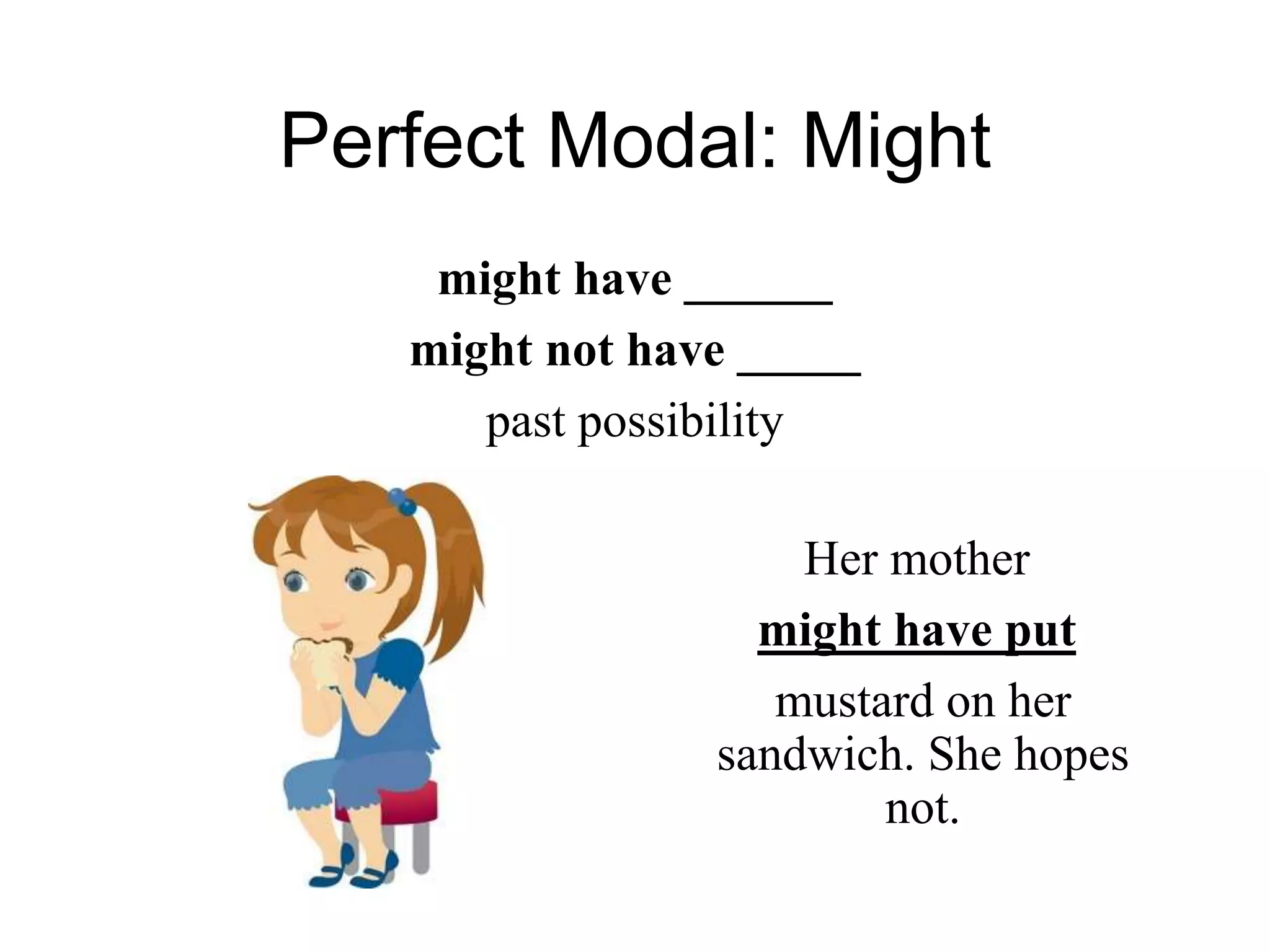 Perfect Modal: Might

might have ______

might not have _____

past possibility

Her mother

might have put

mustard on her sandwich. She hopes not.